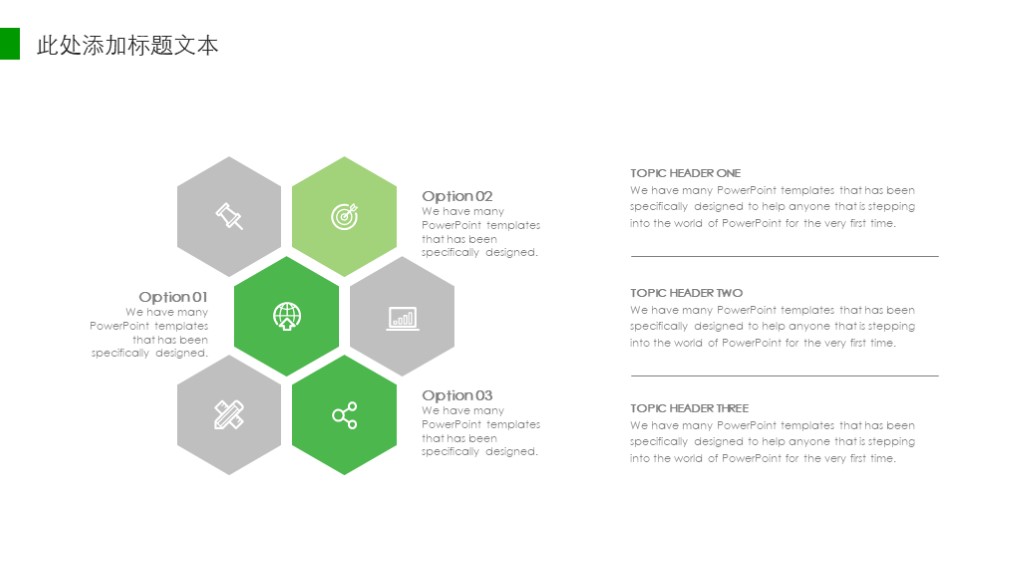 此处添加标题文本

Option 02
We have many PowerPoint templates that has been specifically designed.

Option 01
We have many PowerPoint templates that has been specifically designed.

Option 03
We have many PowerPoint templates that has been specifically designed.

TOPIC HEADER ONE
We have many PowerPoint templates that has been specifically designed to help anyone that is stepping into the world of PowerPoint for the very first time.

TOPIC HEADER TWO
We have many PowerPoint templates that has been specifically designed to help anyone that is stepping into the world of PowerPoint for the very first time.

TOPIC HEADER THREE
We have many PowerPoint templates that has been specifically designed to help anyone that is stepping into the world of PowerPoint for the very first time.